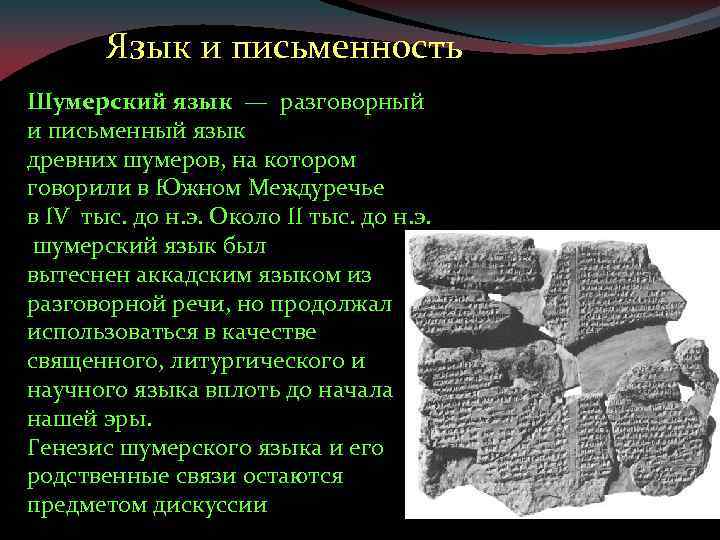 Язык и письменность

Шумерский язык — разговорный и письменный язык древних шумеров, на котором говорили в Южном Междуречье в IV тыс. до н.э. Около II тыс. до н.э. шумерский язык был вытеснен аккадским языком из разговорной речи, но продолжал использоваться в качестве священного, литургического и научного языка вплоть до начала нашей эры.
Генезис шумерского языка и его родственные связи остаются предметом дискуссии